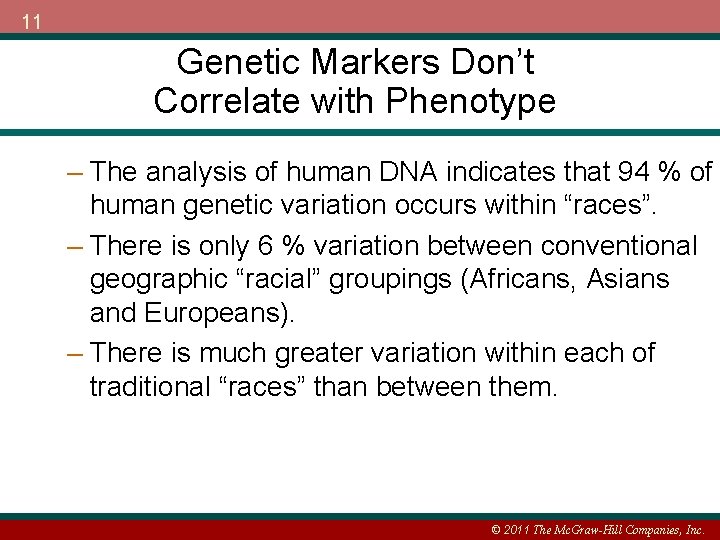 11

Genetic Markers Don't Correlate with Phenotype

– The analysis of human DNA indicates that 94 % of human genetic variation occurs within "races".

– There is only 6 % variation between conventional geographic "racial" groupings (Africans, Asians and Europeans).

– There is much greater variation within each of traditional "races" than between them.

© 2011 The McGraw-Hill Companies, Inc.